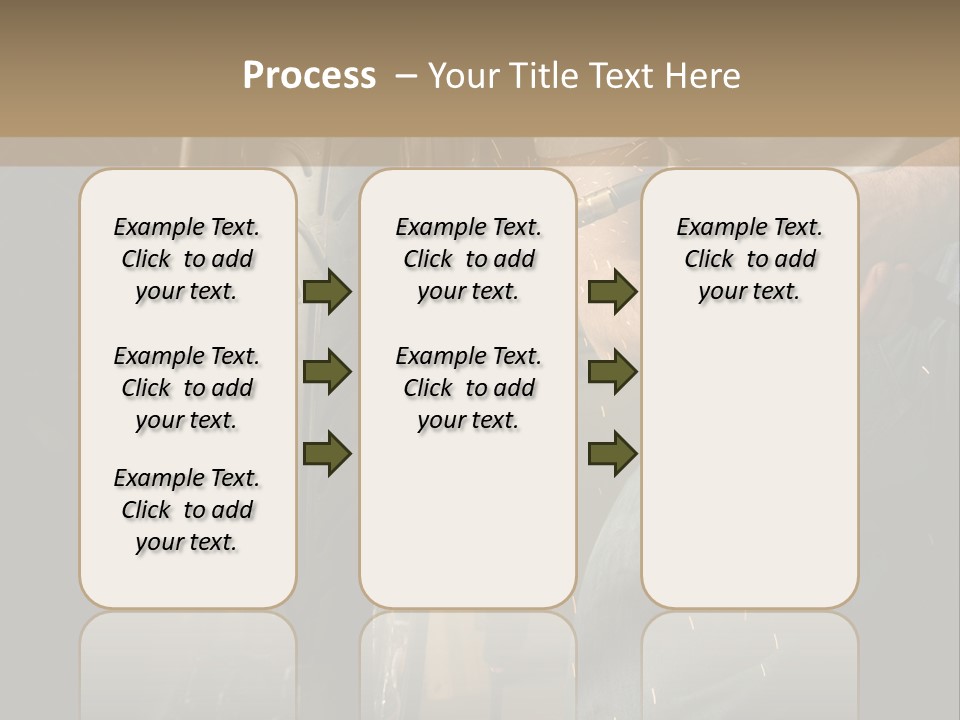 Process – Your Title Text Here

Example Text. Click to add your text.

Example Text. Click to add your text.

Example Text. Click to add your text.

Example Text. Click to add your text.

Example Text. Click to add your text.

Example Text. Click to add your text.